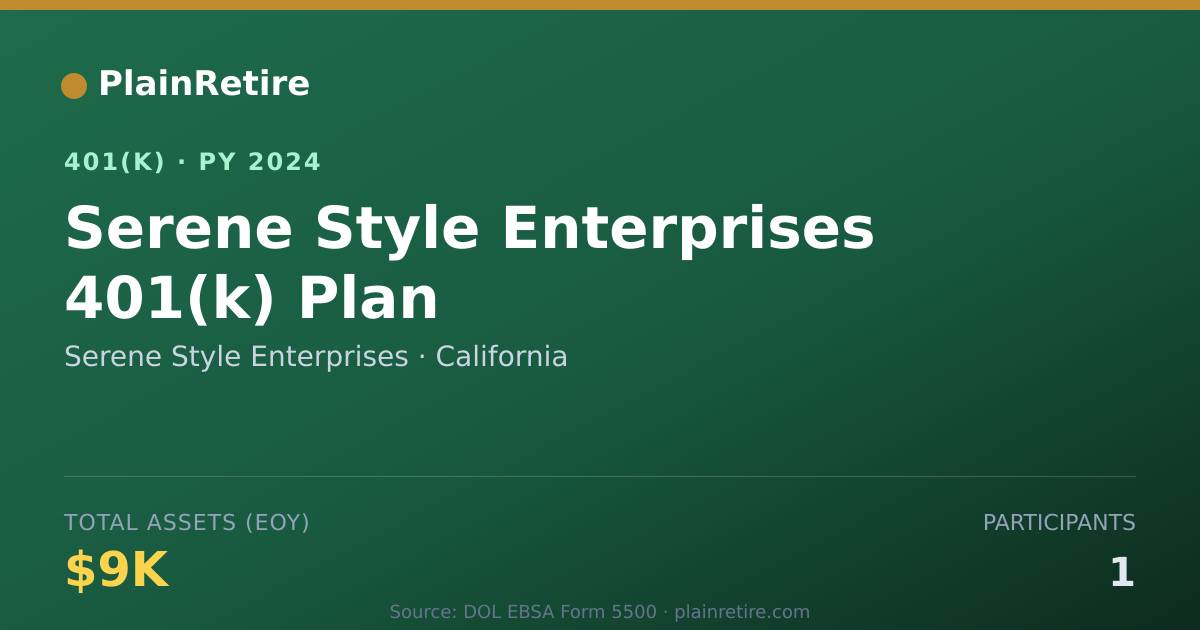 PlainRetire

401(K) · PY 2024

Serene Style Enterprises 401(k) Plan

Serene Style Enterprises · California

TOTAL ASSETS (EOY)

$9K

PARTICIPANTS

1

Source: DOL EBSA Form 5500 · plainretire.com